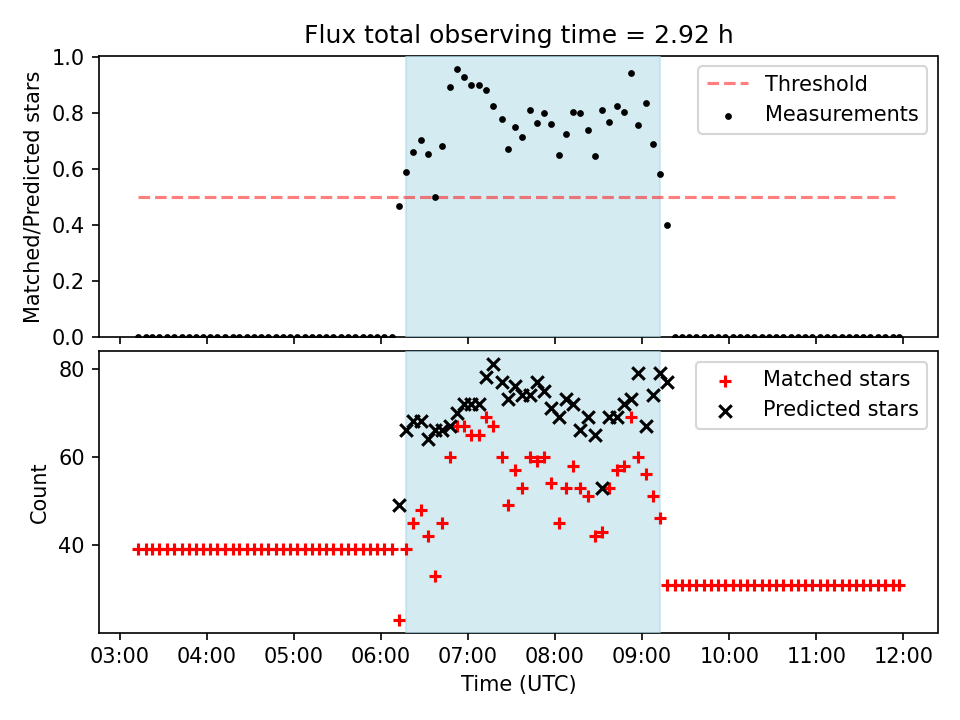 Flux total observing time = 2.92 h

Matched/Predicted stars

1.0
0.8
0.6
0.4
0.2
0.0

Threshold
Measurements

Count

80
60
40

Matched stars
Predicted stars

03:00 04:00 05:00 06:00 07:00 08:00 09:00 10:00 11:00 12:00

Time (UTC)